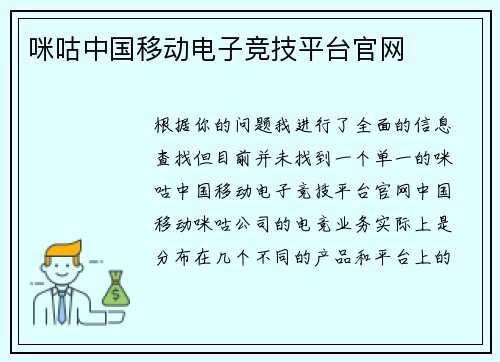 咪咕中国移动电子竞技平台官网

根据你的问题我进行了全面的信息查找但目前并未找到一个单一的咪咕中国移动电子竞技平台官网中国移动咪咕公司的电竞业务实际上是分布在几个不同的产品和平台上的

$